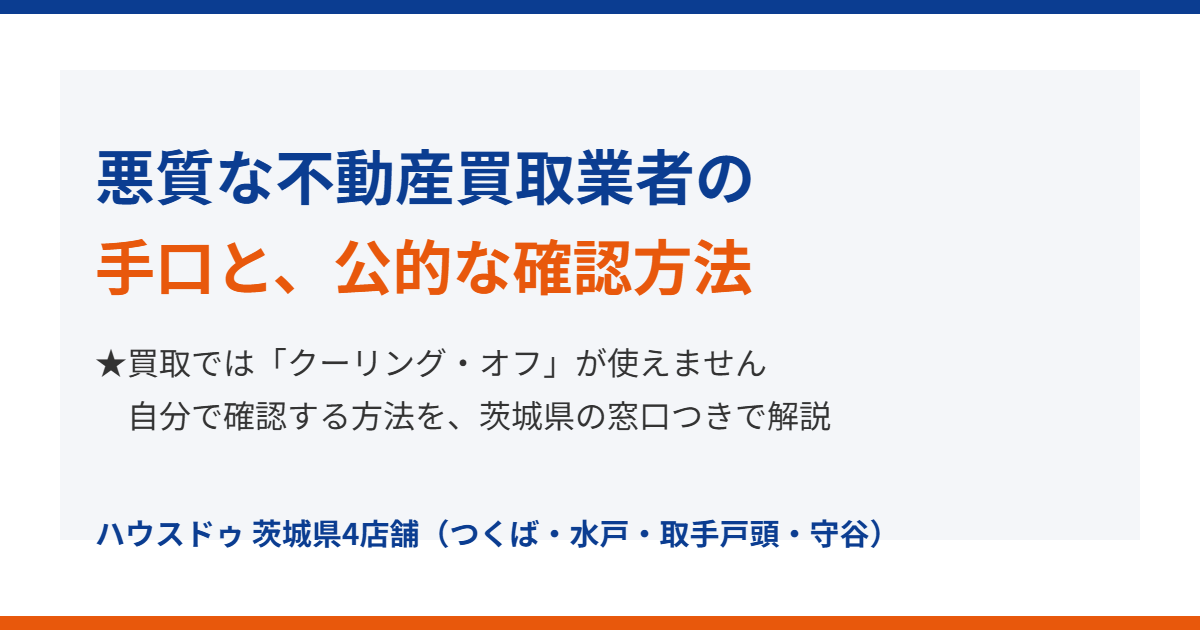 悪質な不動産買取業者の
手口と、公的な確認方法

★買取では「クーリング・オフ」が使えません
自分で確認する方法を、茨城県の窓口つきで解説

ハウスドゥ 茨城県4店舗（つくば・水戸・取手戸頭・守谷）